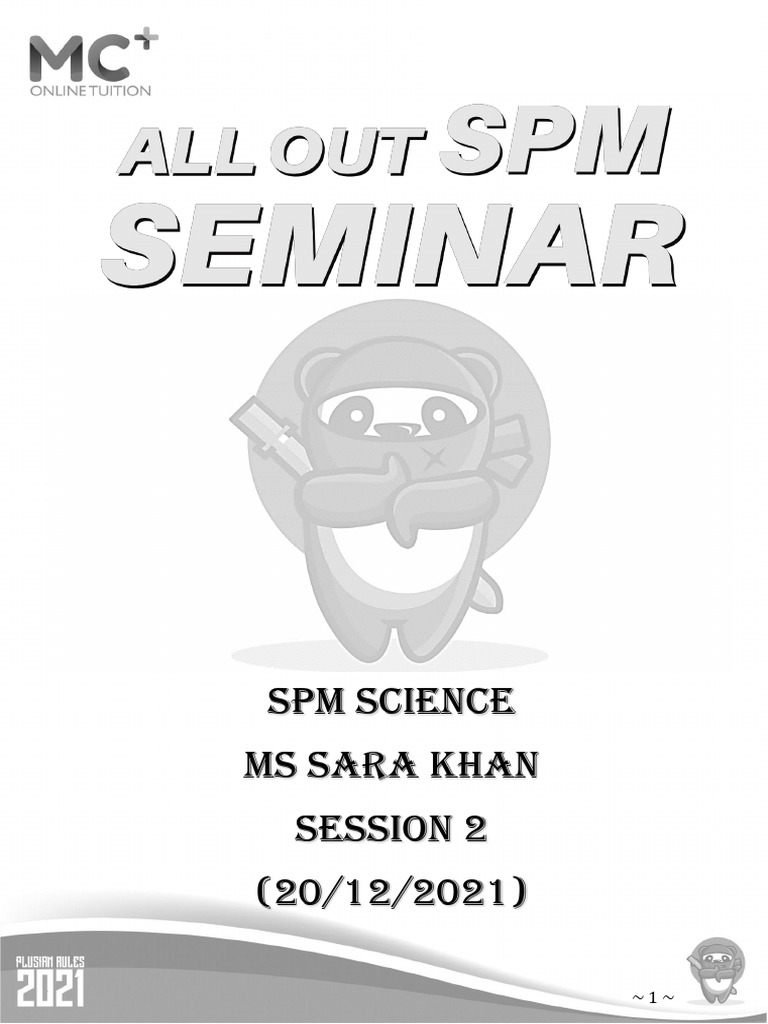 MC+
ONLINE TUITION

ALL OUT SPM
SEMINAR

SPM SCIENCE
MS SARA KHAN
SESSION 2
(20/12/2021)

PLUSIAN RULES
2021

~ 1 ~